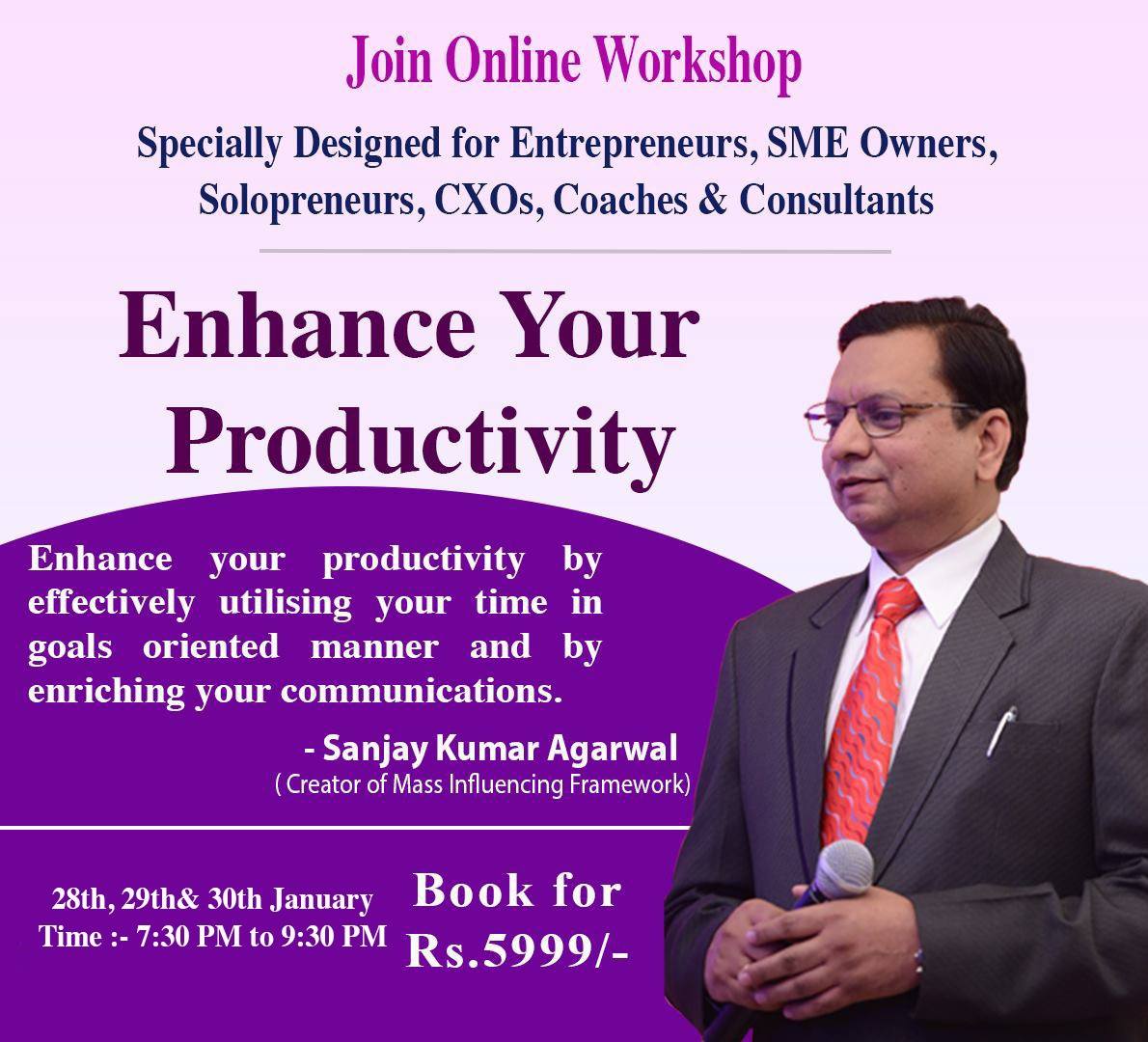 Join Online Workshop

Specially Designed for Entrepreneurs, SME Owners, Solopreneurs, CXOs, Coaches & Consultants

Enhance Your Productivity

Enhance your productivity by effectively utilising your time in goals oriented manner and by enriching your communications.

- Sanjay Kumar Agarwal
( Creator of Mass Influencing Framework)

28th, 29th& 30th January
Time :- 7:30 PM to 9:30 PM

Book for Rs.5999/-